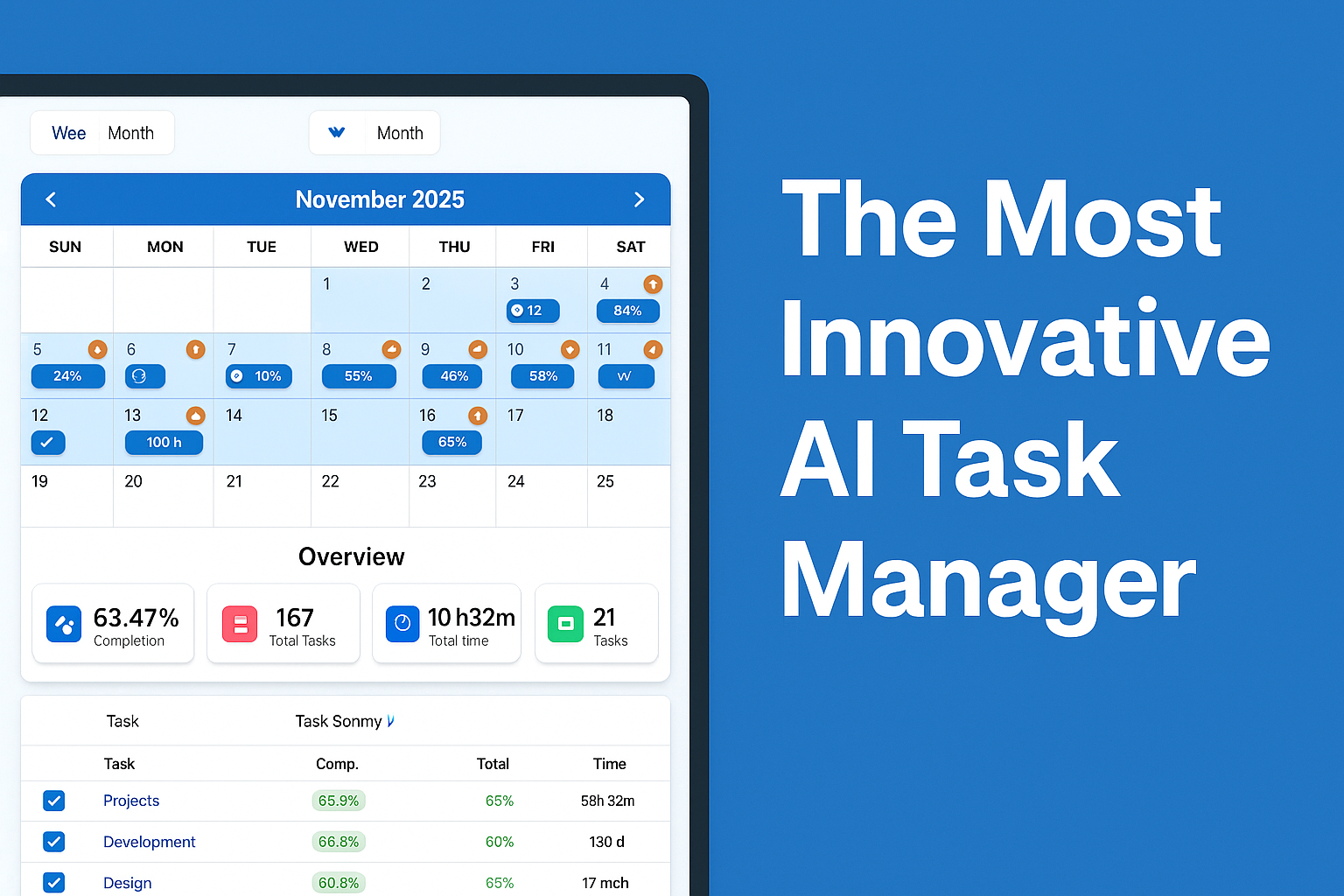 Wee Month

Month

November 2025

| SUN | MON | TUE | WED | THU | FRI | SAT |
|---|---|---|---|---|---|---|
| | | | 1 | 2 | 3 12 | 4 84% |
| 5 24% | 6 | 7 10% | 8 55% | 9 46% | 10 58% | 11 W |
| 12 | 13 100 h | 14 | 15 | 16 65% | 17 | 18 |
| 19 | 20 | 21 | 22 | 23 | 24 | 25 |

Overview

63.47% Completion

167 Total Tasks

10 h32m Total time

21 Tasks

Task Task Sonmy

| Task | Comp. | Total | Time |
|---|---|---|---|
| Projects | 65.9% | 65% | 58h 32m |
| Development | 66.8% | 60% | 130 d |
| Design | 60.8% | 65% | 17 mch |

The Most Innovative AI Task Manager